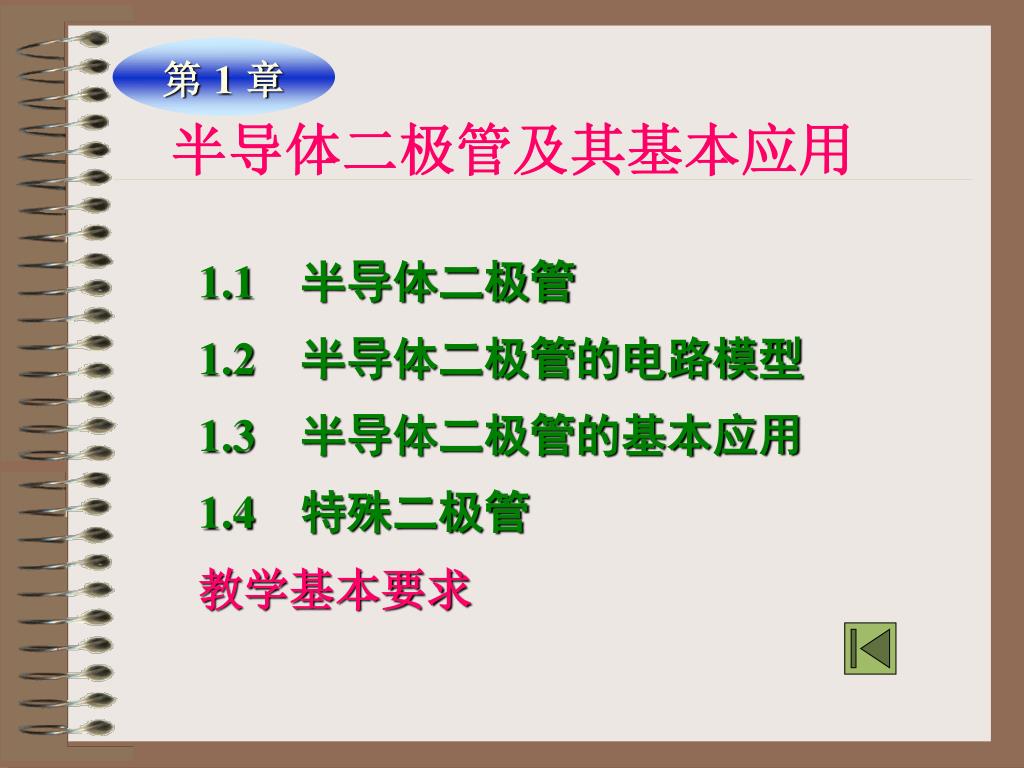 第 1 章

半导体二极管及其基本应用

1.1 半导体二极管

1.2 半导体二极管的电路模型

1.3 半导体二极管的基本应用

1.4 特殊二极管

教学基本要求